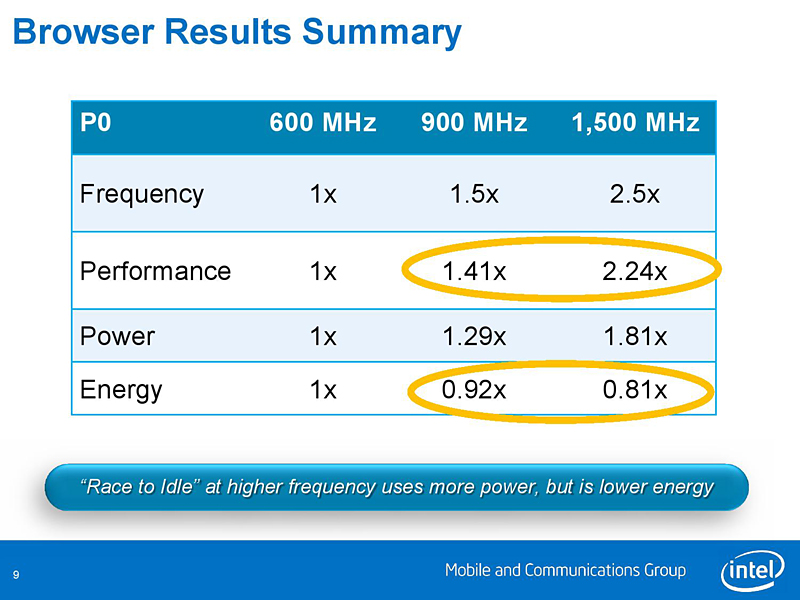 Browser Results Summary

| P0 | 600 MHz | 900 MHz | 1,500 MHz |
|---|---|---|---|
| Frequency | 1x | 1.5x | 2.5x |
| Performance | 1x | 1.41x | 2.24x |
| Power | 1x | 1.29x | 1.81x |
| Energy | 1x | 0.92x | 0.81x |

"Race to Idle" at higher frequency uses more power, but is lower energy

9

Mobile and Communications Group

intel